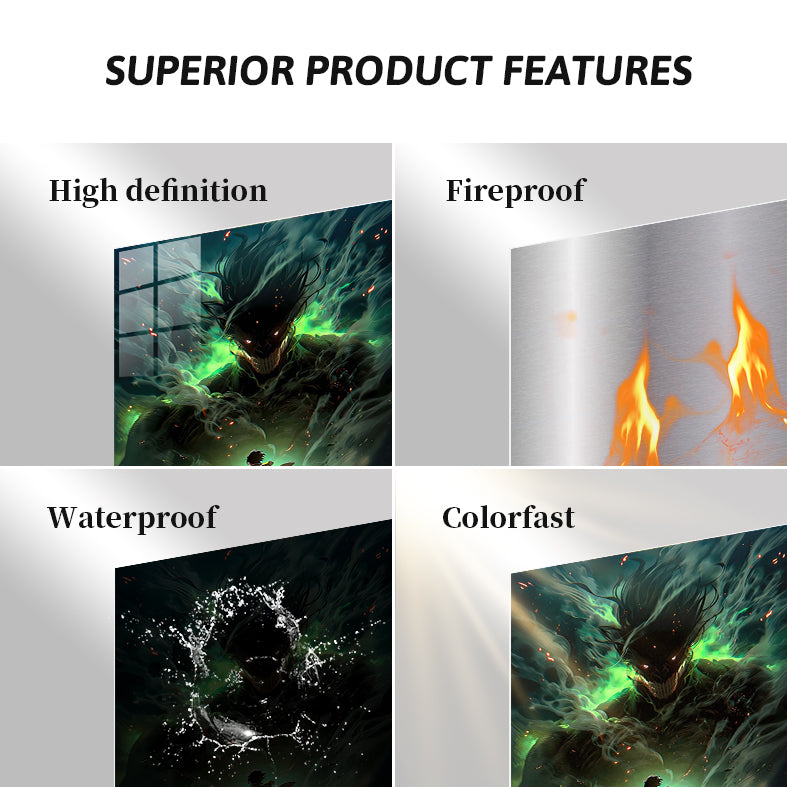 SUPERIOR PRODUCT FEATURES

High definition

Fireproof

Waterproof

Colorfast